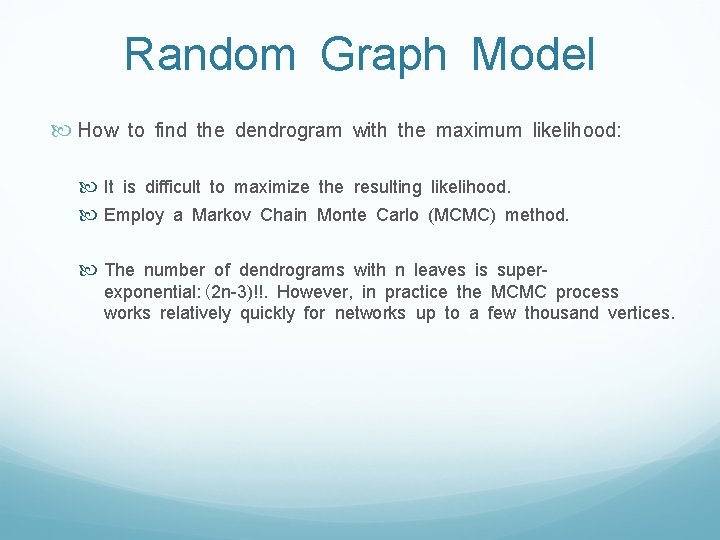 Random Graph Model

How to find the dendrogram with the maximum likelihood:

It is difficult to maximize the resulting likelihood.

Employ a Markov Chain Monte Carlo (MCMC) method.

The number of dendrograms with n leaves is super-exponential: (2n-3)!!. However, in practice the MCMC process works relatively quickly for networks up to a few thousand vertices.